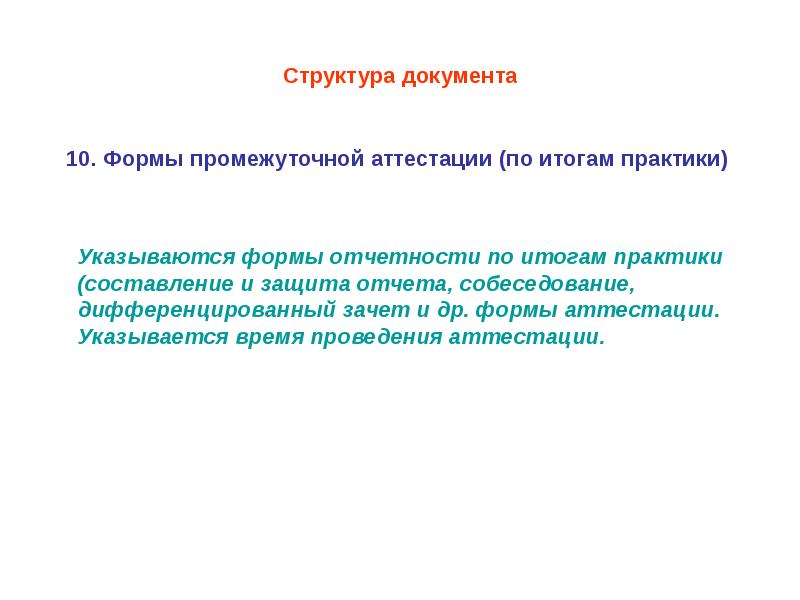 Структура документа

10. Формы промежуточной аттестации (по итогам практики)

Указываются формы отчетности по итогам практики (составление и защита отчета, собеседование, дифференцированный зачет и др. формы аттестации. Указывается время проведения аттестации.